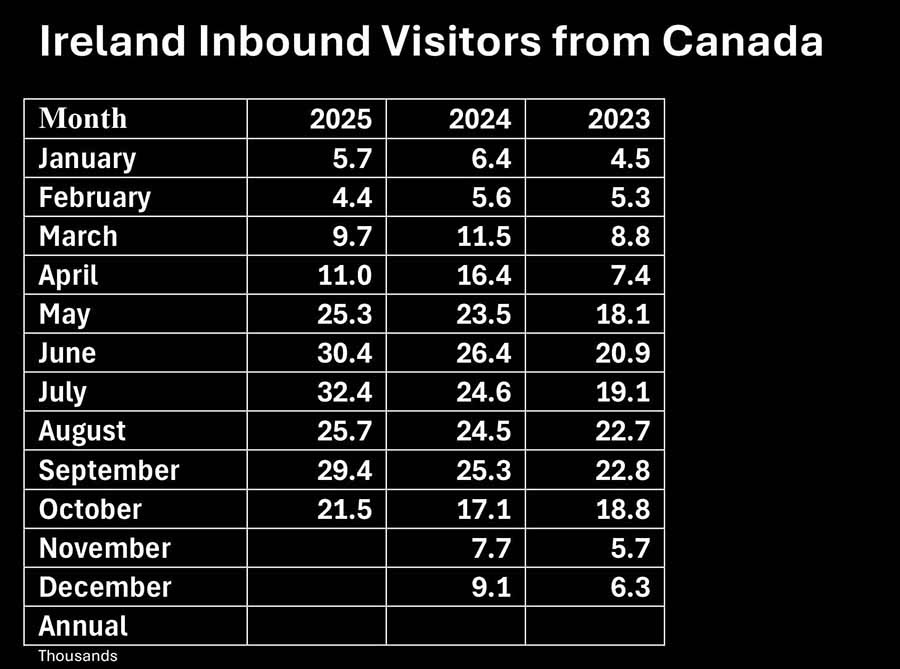 Ireland Inbound Visitors from Canada

| Month | 2025 | 2024 | 2023 |
|---|---|---|---|
| January | 5.7 | 6.4 | 4.5 |
| February | 4.4 | 5.6 | 5.3 |
| March | 9.7 | 11.5 | 8.8 |
| April | 11.0 | 16.4 | 7.4 |
| May | 25.3 | 23.5 | 18.1 |
| June | 30.4 | 26.4 | 20.9 |
| July | 32.4 | 24.6 | 19.1 |
| August | 25.7 | 24.5 | 22.7 |
| September | 29.4 | 25.3 | 22.8 |
| October | 21.5 | 17.1 | 18.8 |
| November | | 7.7 | 5.7 |
| December | | 9.1 | 6.3 |
| Annual | | | |

Thousands